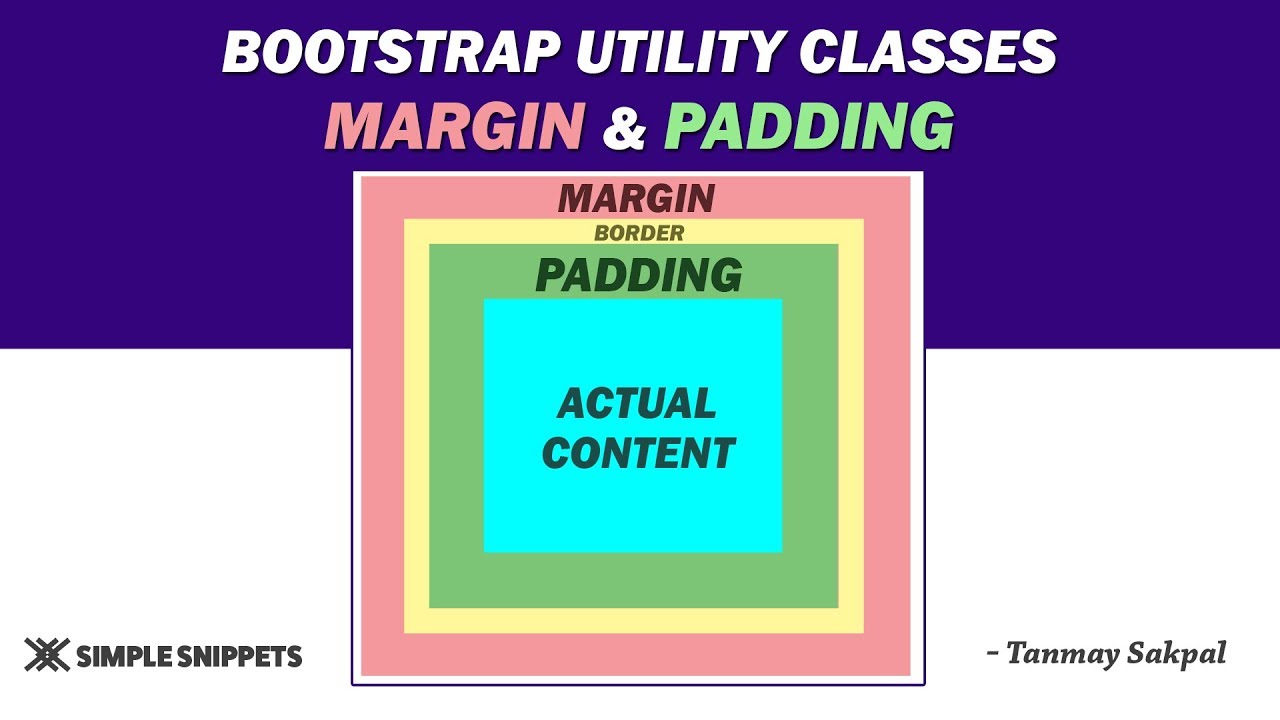 BOOTSTRAP UTILITY CLASSES
MARGIN & PADDING

MARGIN
BORDER
PADDING
ACTUAL CONTENT

SIMPLE SNIPPETS

- Tanmay Sakpal